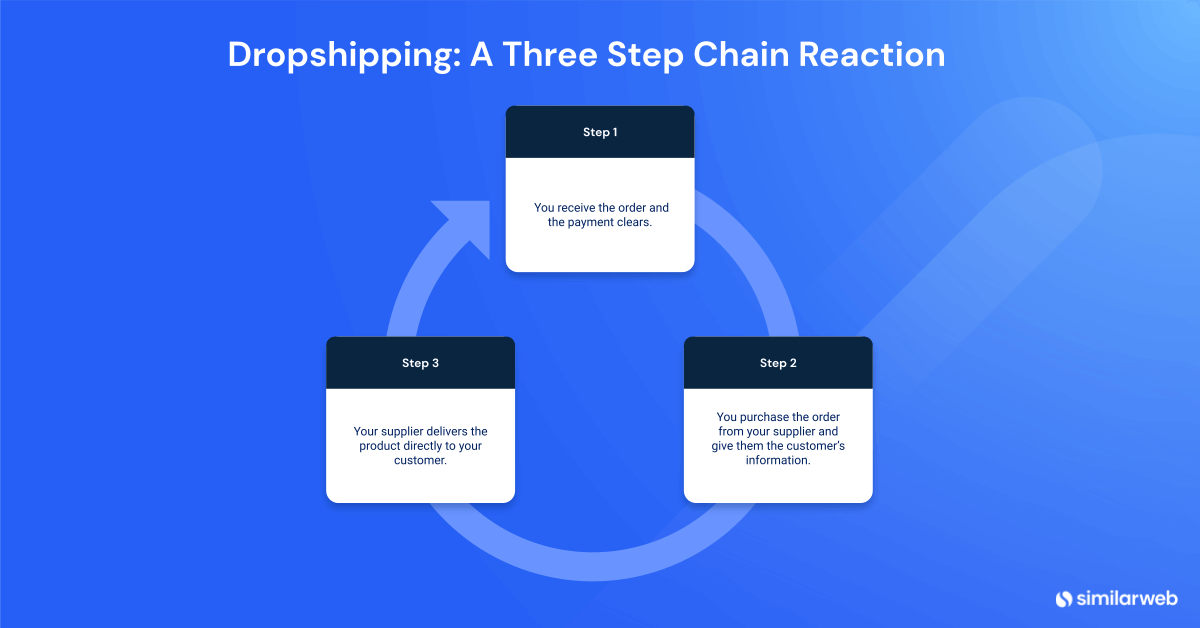 Dropshipping: A Three Step Chain Reaction

Step 1

You receive the order and the payment clears.

Step 2

You purchase the order from your supplier and give them the customer's information.

Step 3

Your supplier delivers the product directly to your customer.

similarweb